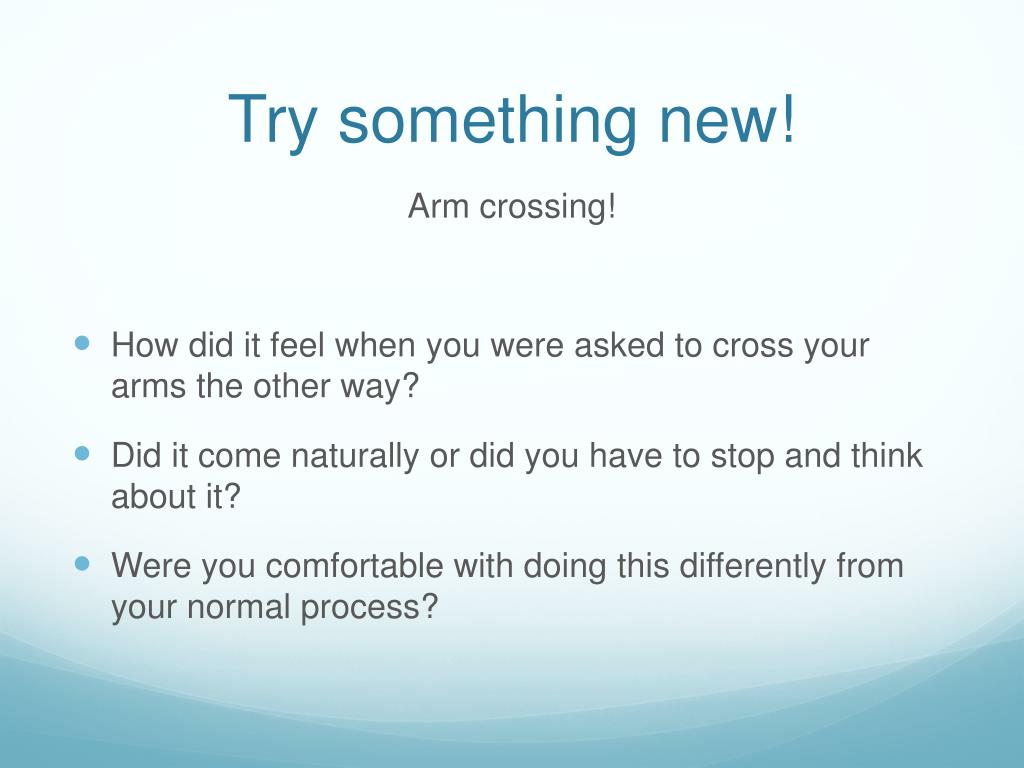 Try something new!

Arm crossing!

- How did it feel when you were asked to cross your arms the other way?
- Did it come naturally or did you have to stop and think about it?
- Were you comfortable with doing this differently from your normal process?